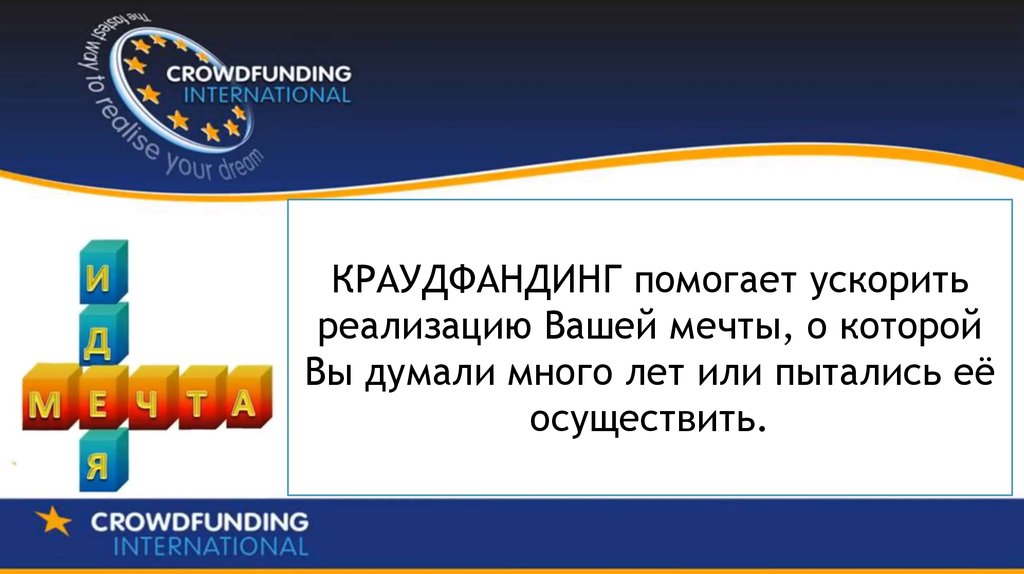 The fastest way to realise your dream
CROWDFUNDING
INTERNATIONAL

И
Д
МЕЧТА
Я

КРАУДФАНДИНГ помогает ускорить реализацию Вашей мечты, о которой Вы думали много лет или пытались её осуществить.

CROWDFUNDING
INTERNATIONAL